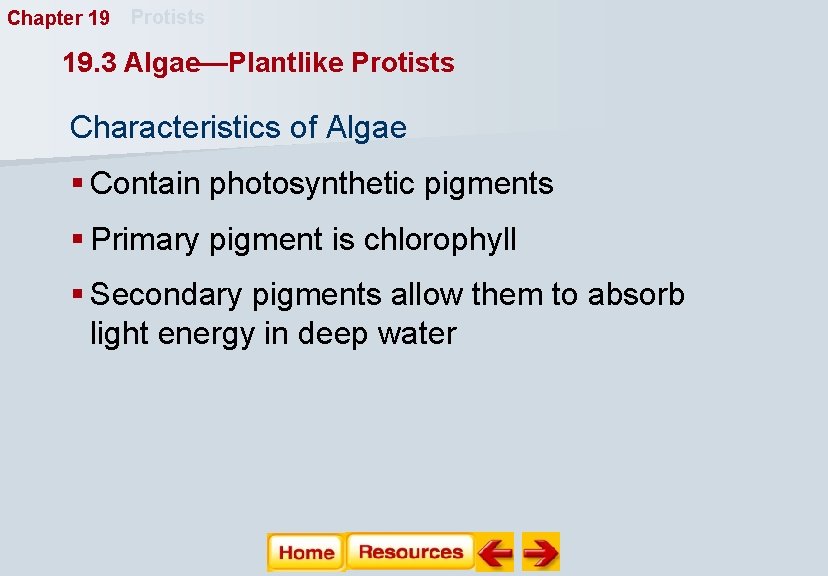 Chapter 19 Protists

19.3 Algae—Plantlike Protists

Characteristics of Algae

▪ Contain photosynthetic pigments

▪ Primary pigment is chlorophyll

▪ Secondary pigments allow them to absorb light energy in deep water

Home Resources